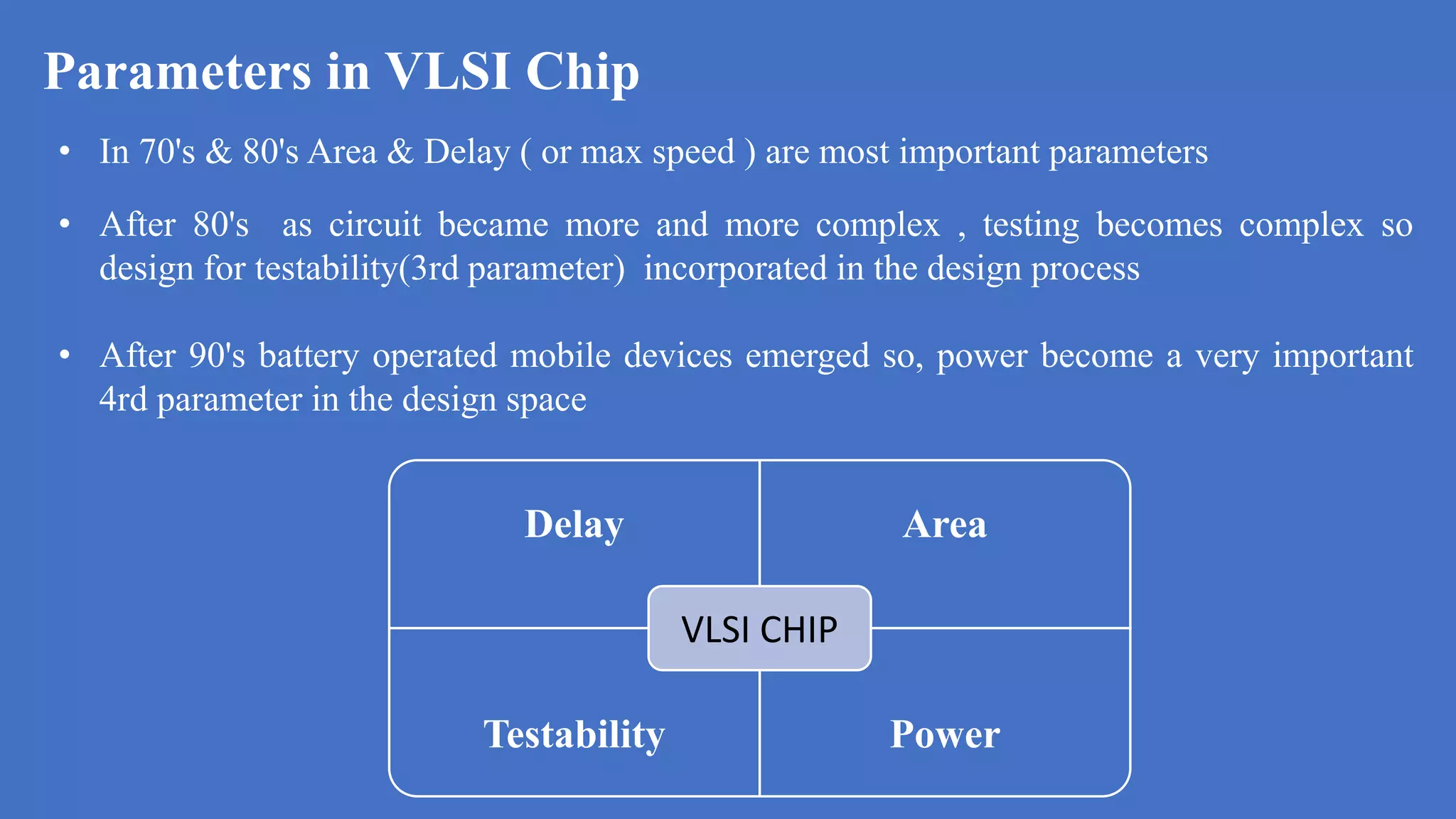 Parameters in VLSI Chip

• In 70's & 80's Area & Delay ( or max speed ) are most important parameters

• After 80's as circuit became more and more complex , testing becomes complex so design for testability(3rd parameter) incorporated in the design process

• After 90's battery operated mobile devices emerged so, power become a very important 4rd parameter in the design space

Delay

Area

VLSI CHIP

Testability

Power